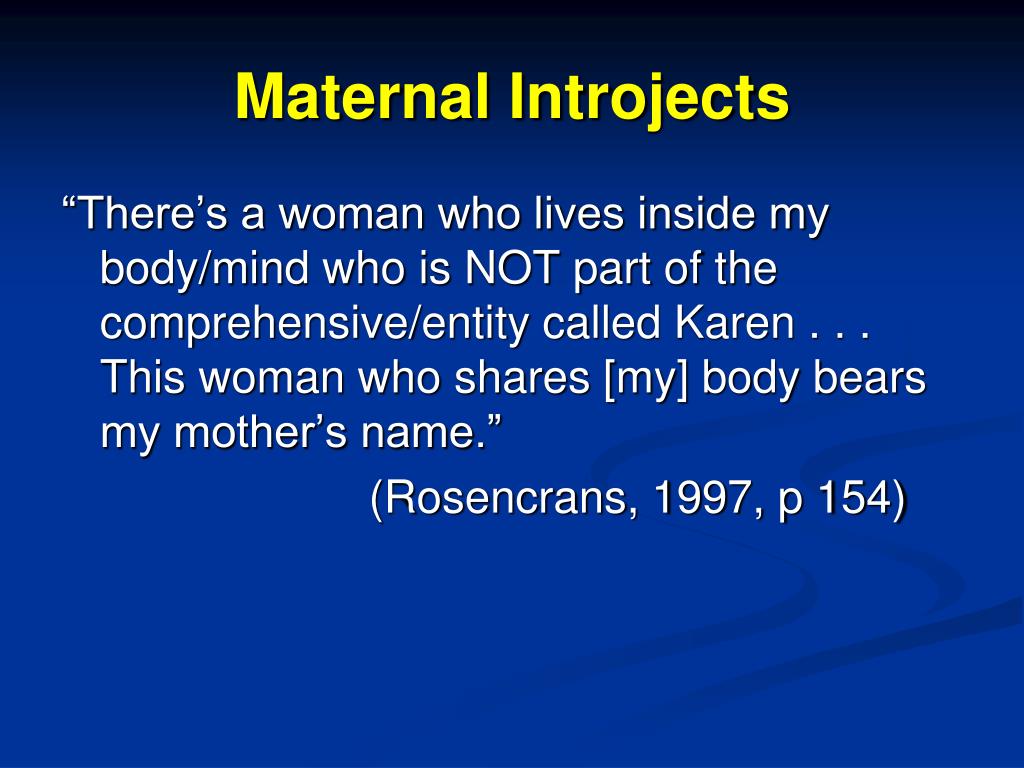 Maternal Introjects

“There’s a woman who lives inside my body/mind who is NOT part of the comprehensive/entity called Karen . . . This woman who shares [my] body bears my mother’s name.”

(Rosencrans, 1997, p 154)